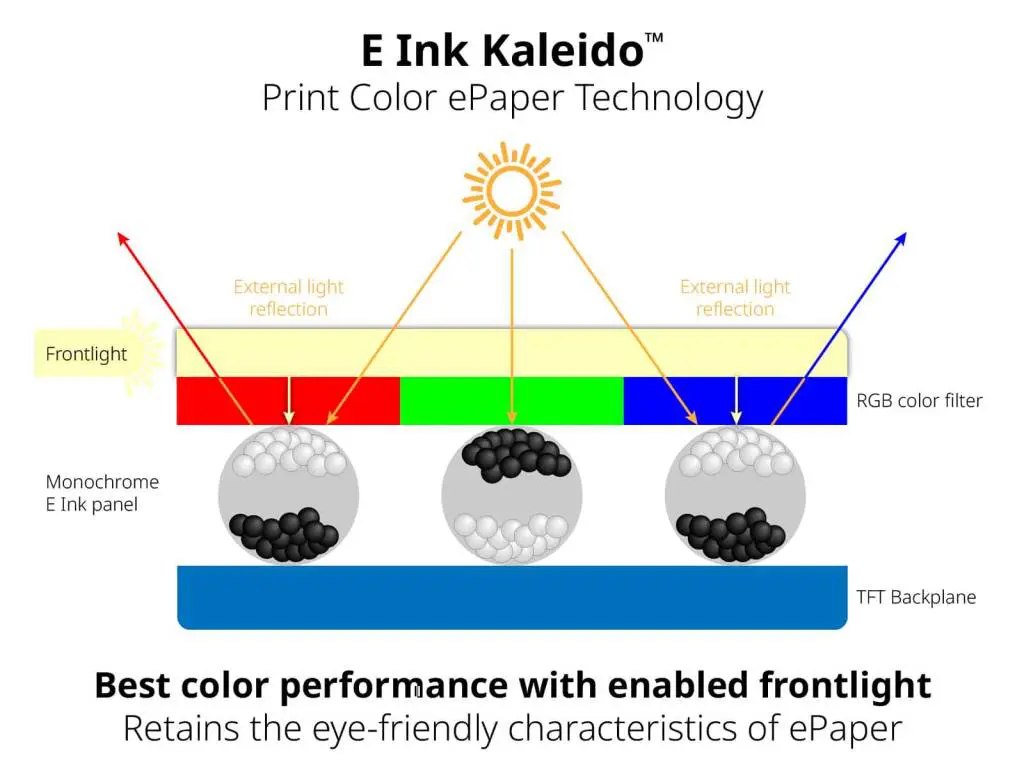 E Ink Kaleido™
Print Color ePaper Technology

External light reflection

External light reflection

Frontlight

RGB color filter

Monochrome E Ink panel

TFT Backplane

Best color performance with enabled frontlight
Retains the eye-friendly characteristics of ePaper